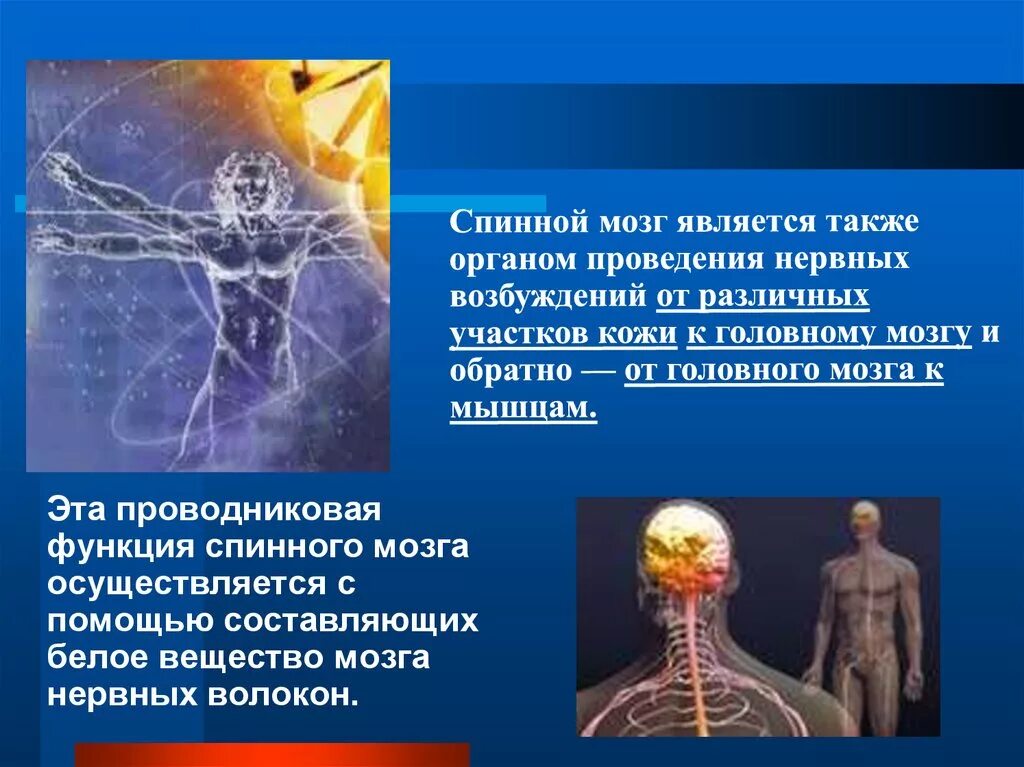 Спинной мозг является также органом проведения нервных возбуждений от различных участков кожи к головному мозгу и обратно — от головного мозга к мышцам.

Эта проводниковая функция спинного мозга осуществляется с помощью составляющих белое вещество мозга нервных волокон.